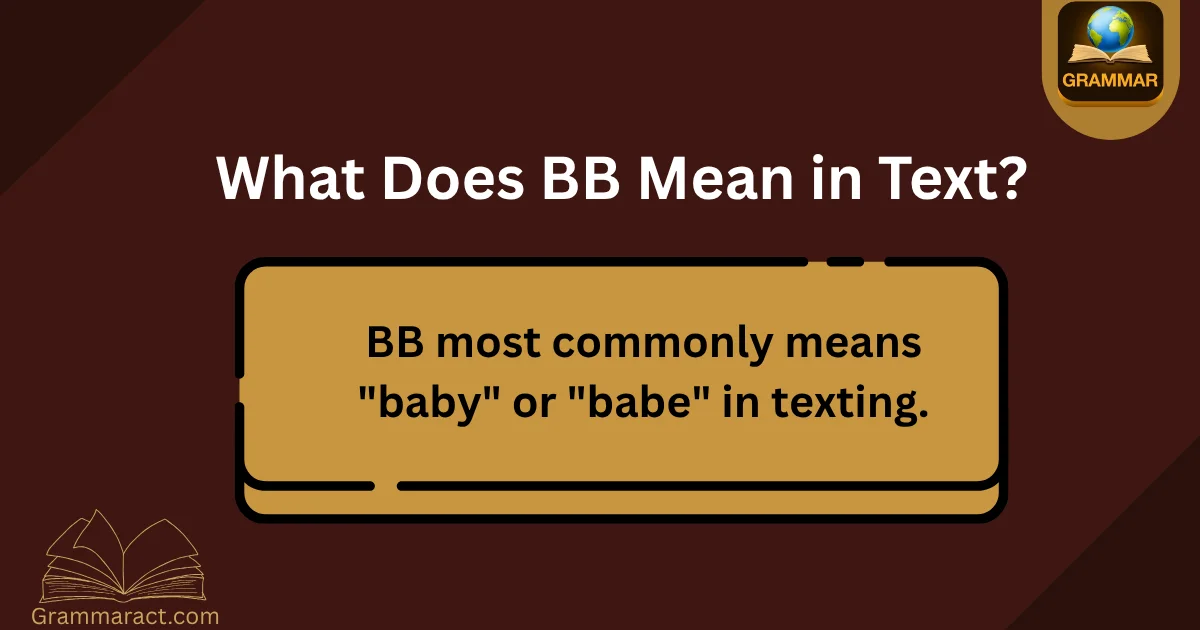 GRAMMAR

What Does BB Mean in Text?

BB most commonly means "baby" or "babe" in texting.

Grammaract.com